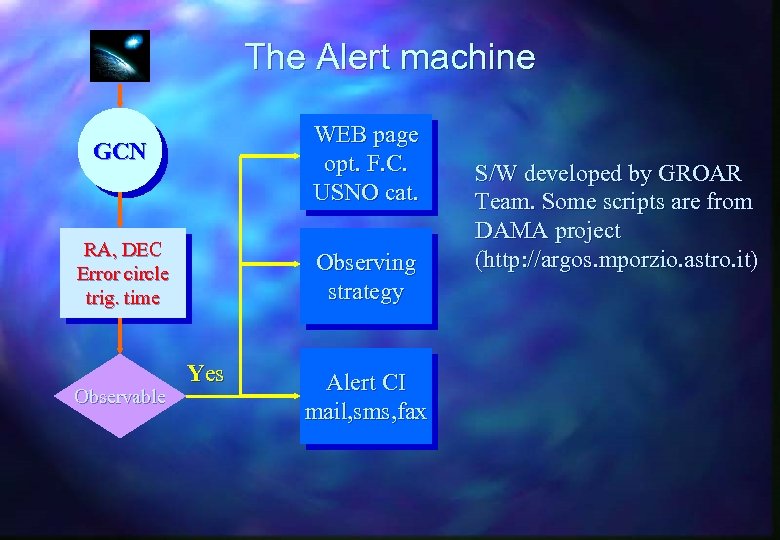 The Alert machine

GCN

RA, DEC
Error circle
trig. time

Observable

Yes

WEB page
opt. F.C.
USNO cat.

Observing
strategy

Alert CI
mail,sms,fax

S/W developed by GROAR Team. Some scripts are from DAMA project (http://argos.mporzio.astro.it)